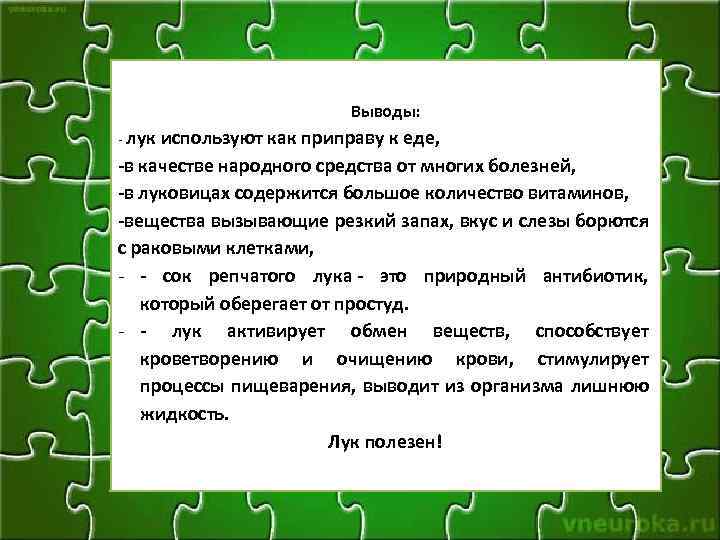 vneuroka.ru

Выводы:

- лук используют как приправу к еде,

-в качестве народного средства от многих болезней,

-в луковицах содержится большое количество витаминов,

-вещества вызывающие резкий запах, вкус и слезы борются с раковыми клетками,

- - сок репчатого лука - это природный антибиотик, который оберегает от простуд.

- - лук активирует обмен веществ, способствует кроветворению и очищению крови, стимулирует процессы пищеварения, выводит из организма лишнюю жидкость.

Лук полезен!

vneuroka.ru